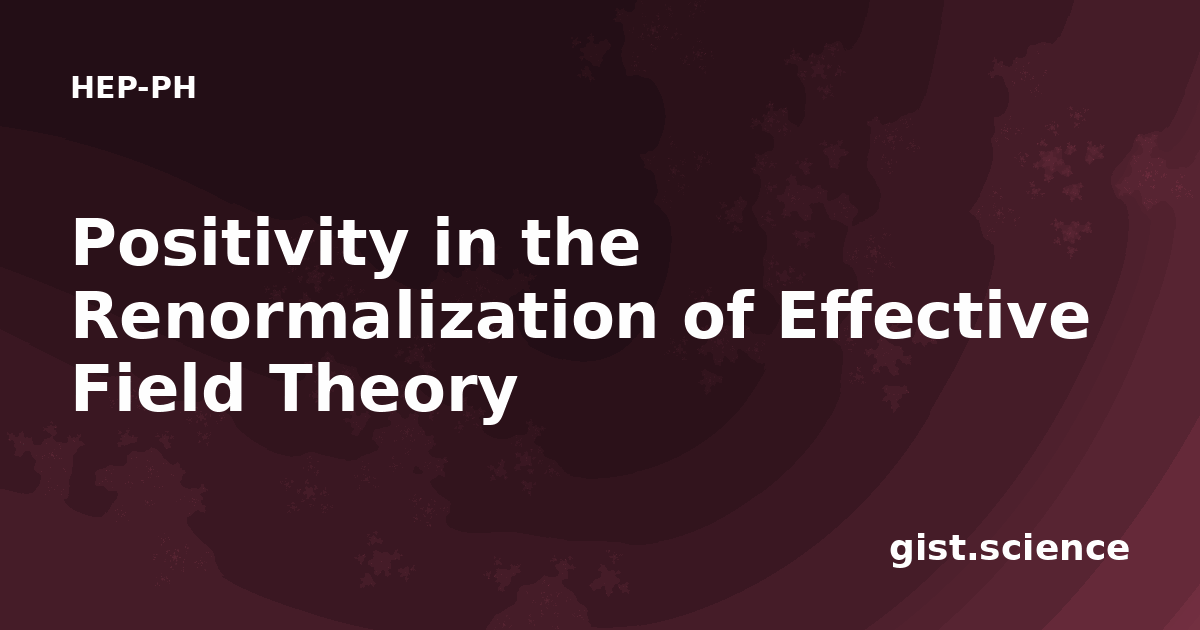 HEP-PH

Positivity in the Renormalization of Effective Field Theory

gist.science